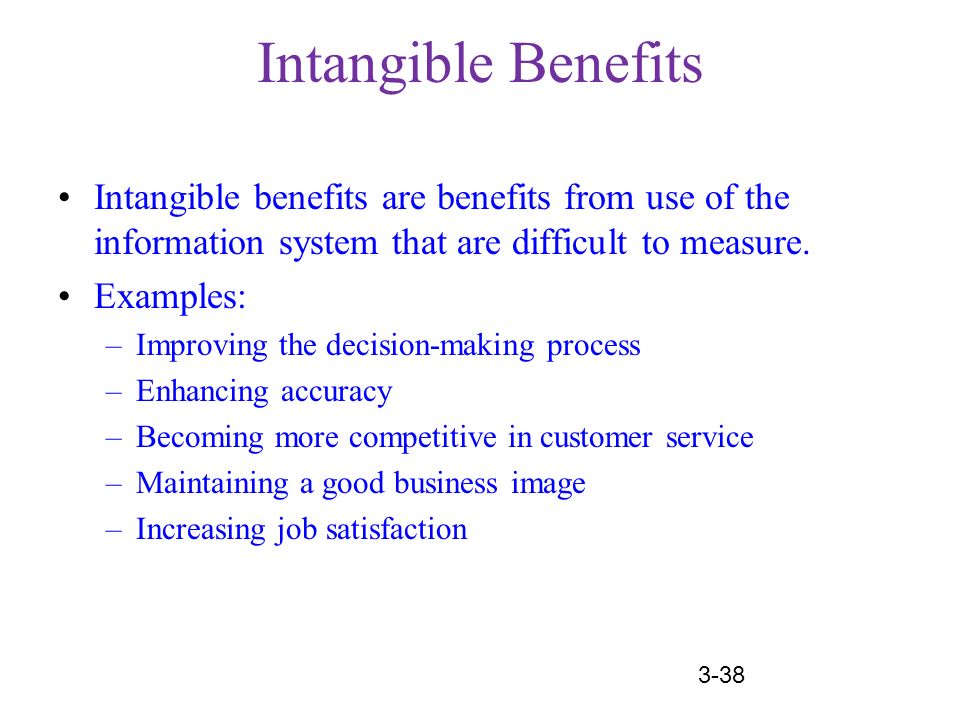 Intangible Benefits

• Intangible benefits are benefits from use of the information system that are difficult to measure.

• Examples:
– Improving the decision-making process
– Enhancing accuracy
– Becoming more competitive in customer service
– Maintaining a good business image
– Increasing job satisfaction

3-38